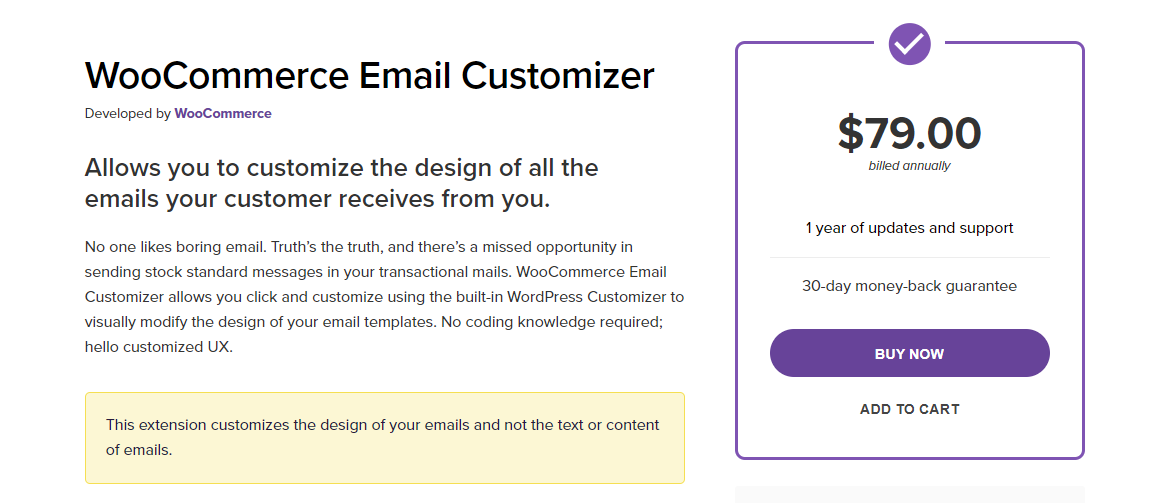 WooCommerce Email Customizer

Developed by WooCommerce

Allows you to customize the design of all the emails your customer receives from you.

No one likes boring email. Truth's the truth, and there's a missed opportunity in sending stock standard messages in your transactional mails. WooCommerce Email Customizer allows you click and customize using the built-in WordPress Customizer to visually modify the design of your email templates. No coding knowledge required; hello customized UX.

This extension customizes the design of your emails and not the text or content of emails.

$79.00
billed annually

1 year of updates and support

30-day money-back guarantee

BUY NOW

ADD TO CART